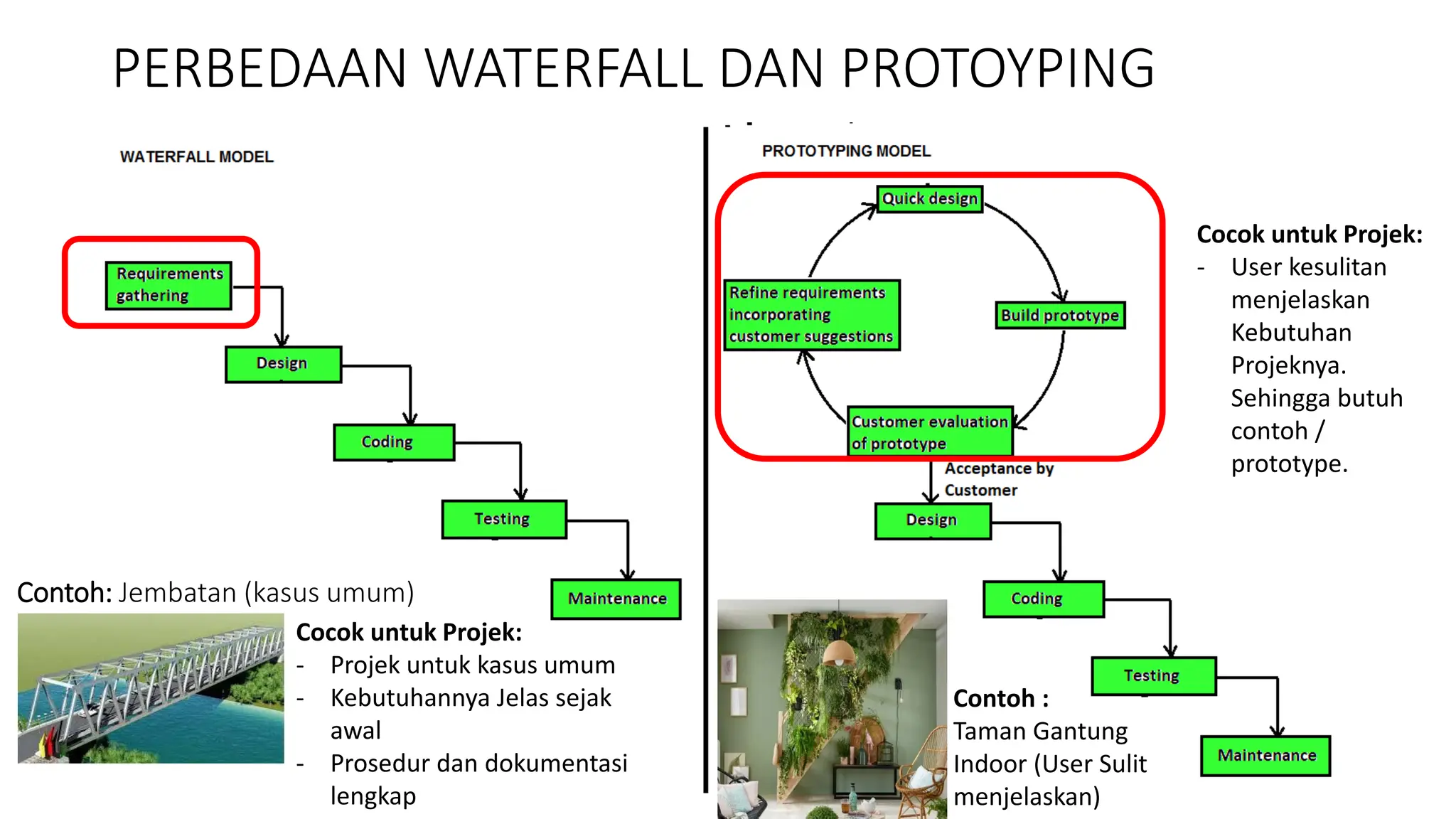 PERBEDAAN WATERFALL DAN PROTOYPING

WATERFALL MODEL

Requirements gathering

Design

Coding

Testing

Maintenance

Contoh: Jembatan (kasus umum)

Cocok untuk Projek:
- Projek untuk kasus umum
- Kebutuhannya Jelas sejak awal
- Prosedur dan dokumentasi lengkap

PROTOTYPING MODEL

Quick design

Build prototype

Customer evaluation of prototype

Refine requirements incorporating customer suggestions

Acceptance by Customer

Design

Coding

Testing

Maintenance

Cocok untuk Projek:
- User kesulitan menjelaskan Kebutuhan Projeknya. Sehingga butuh contoh / prototype.

Contoh :
Taman Gantung Indoor (User Sulit menjelaskan)